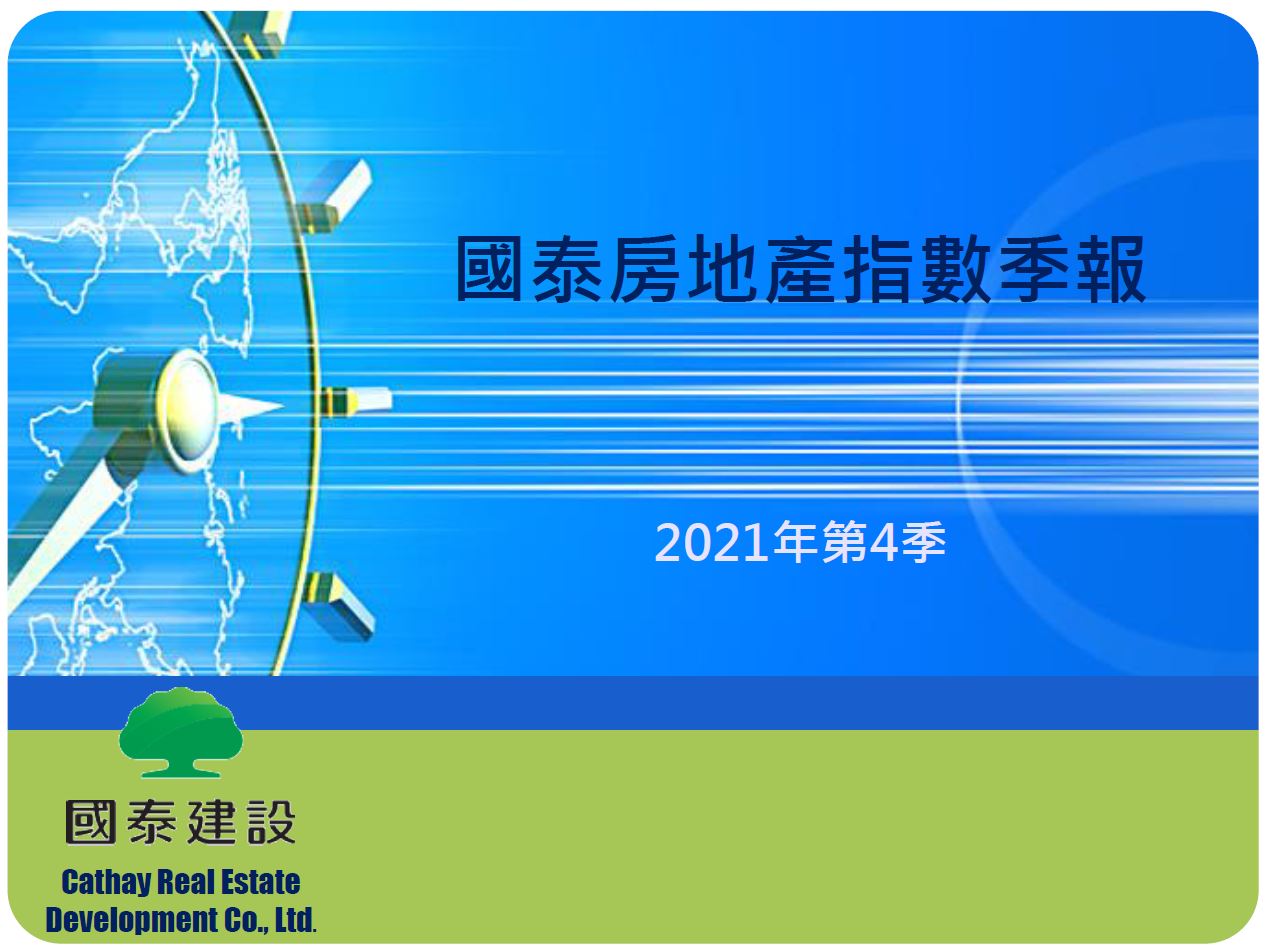 國泰房地產指數季報

2021年第4季

國泰建設

Cathay Real Estate Development Co., Ltd.